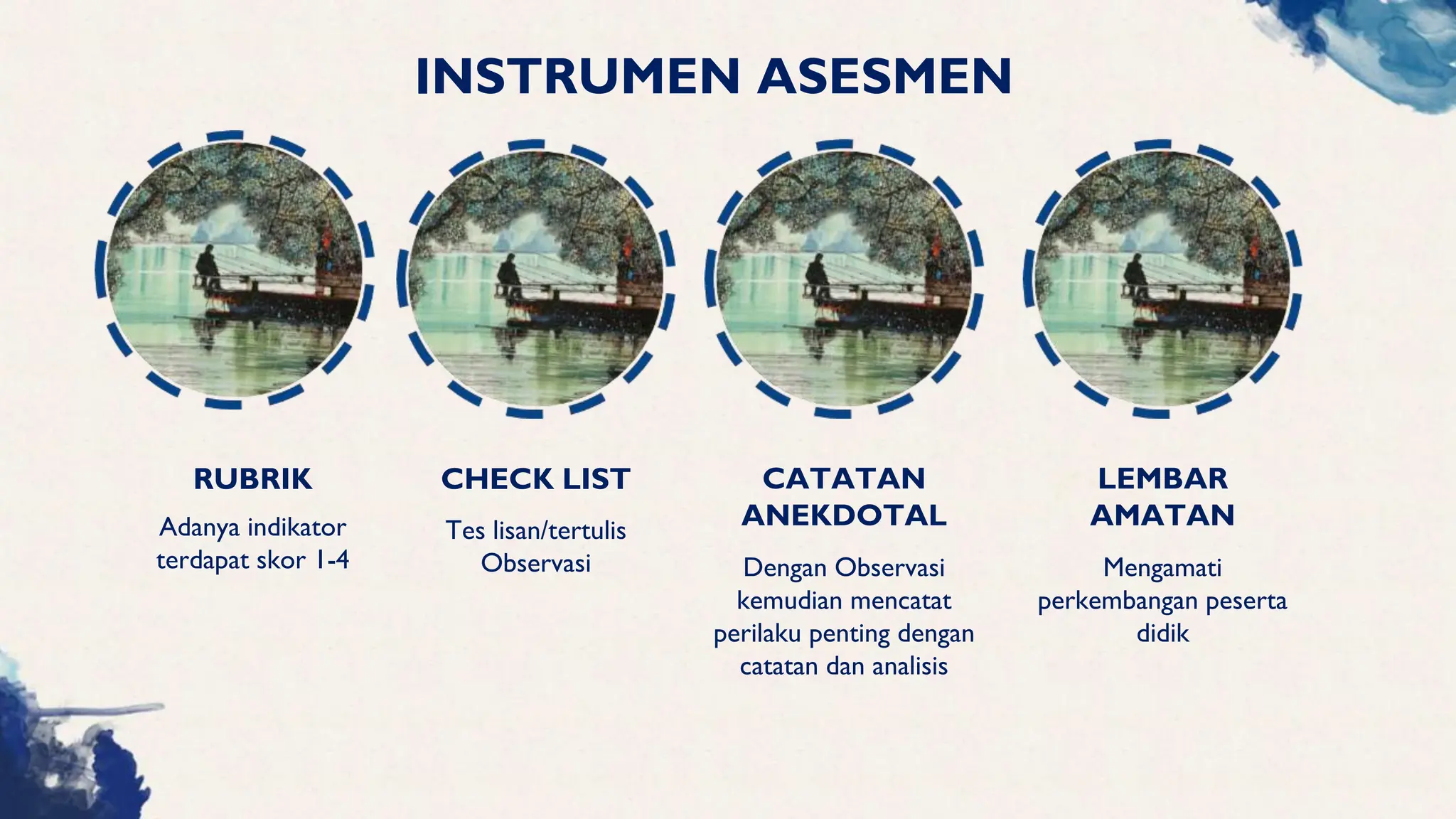 INSTRUMEN ASESMEN

RUBRIK

Adanya indikator terdapat skor 1-4

CHECK LIST

Tes lisan/tertulis Observasi

CATATAN ANEKDOTAL

Dengan Observasi kemudian mencatat perilaku penting dengan catatan dan analisis

LEMBAR AMATAN

Mengamati perkembangan peserta didik